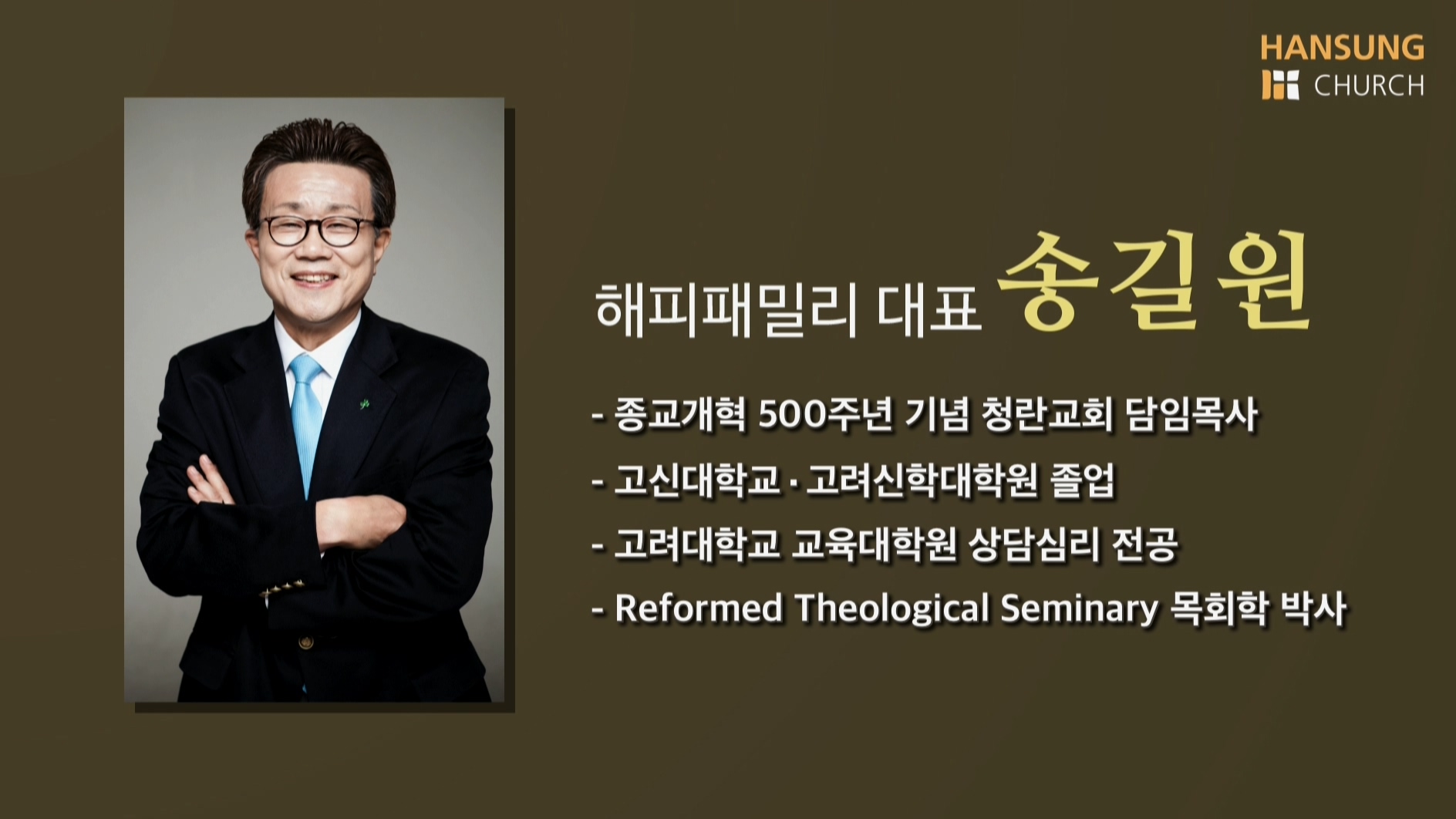 HANSUNG
CHURCH

해피패밀리 대표 송길원

- 종교개혁 500주년 기념 청란교회 담임목사
- 고신대학교 · 고려신학대학원 졸업
- 고려대학교 교육대학원 상담심리 전공
- Reformed Theological Seminary 목회학 박사